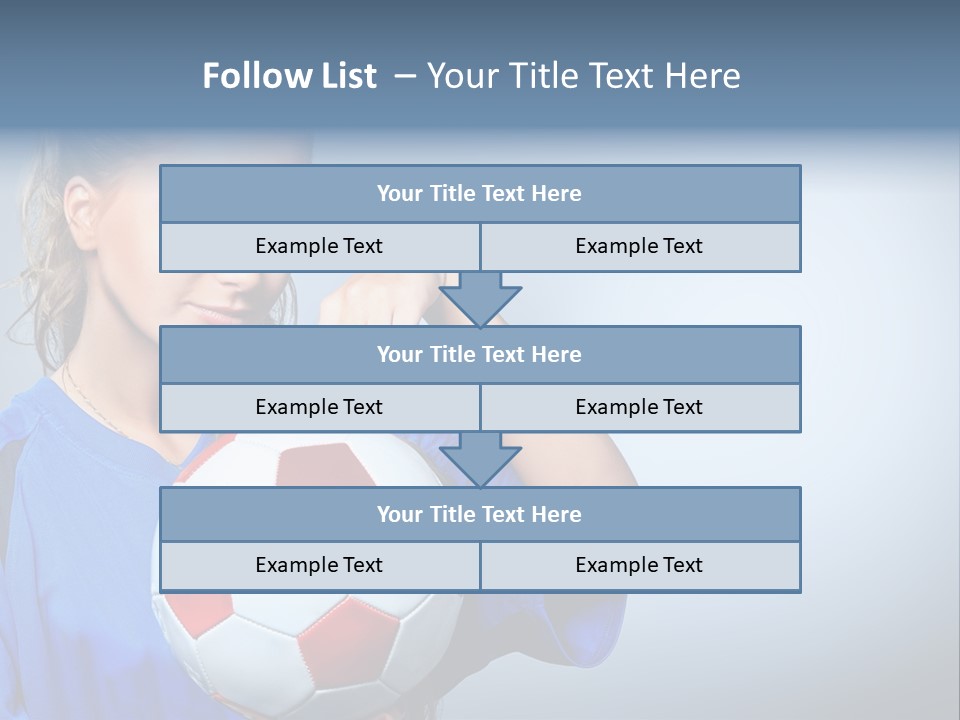 Follow List – Your Title Text Here

Your Title Text Here

Example Text

Example Text

Your Title Text Here

Example Text

Example Text

Your Title Text Here

Example Text

Example Text